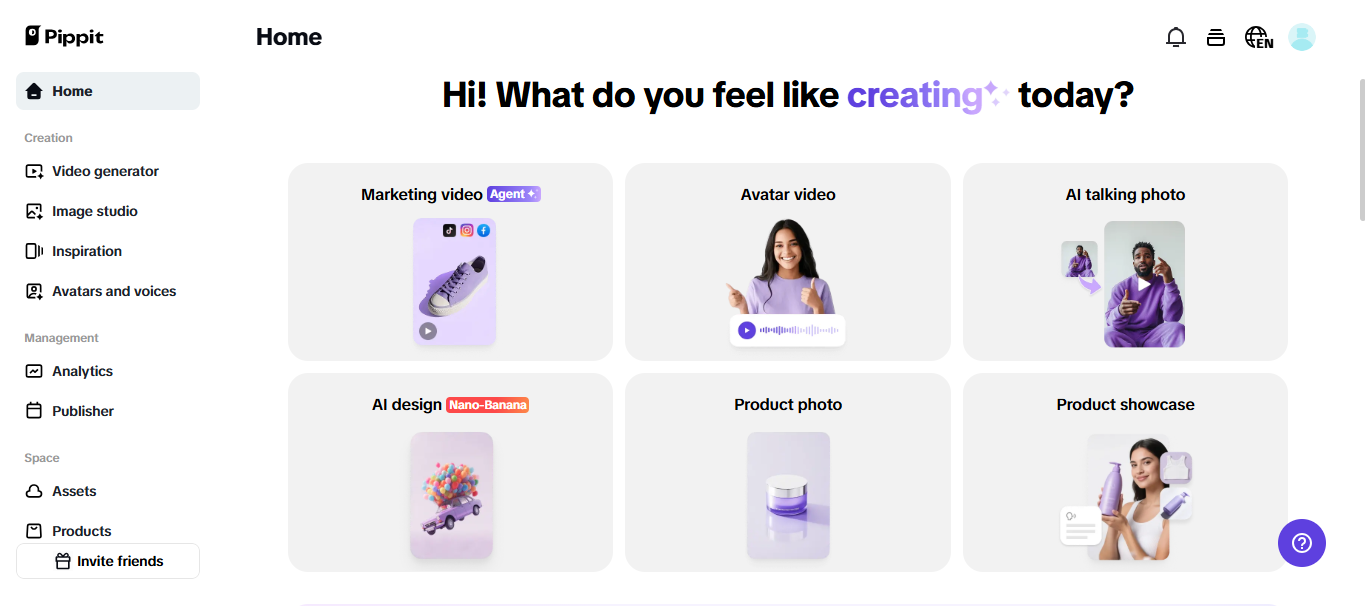 Pippit

Home

Creation

Video generator

Image studio

Inspiration

Avatars and voices

Management

Analytics

Publisher

Space

Assets

Products

Invite friends

Home

EN

Hi! What do you feel like creating today?

Marketing video Agent

Avatar video

AI talking photo

AI design Nano-Banana

Product photo

Product showcase